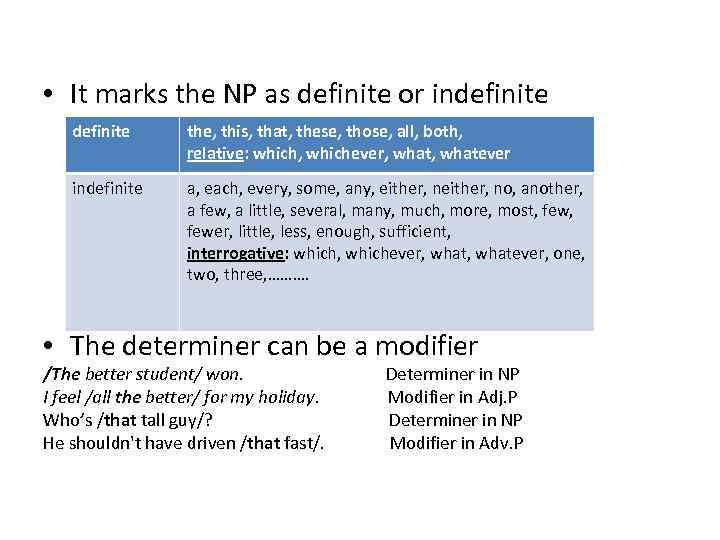 • It marks the NP as definite or indefinite

| definite | the, this, that, these, those, all, both, relative: which, whichever, what, whatever |
|---|---|
| indefinite | a, each, every, some, any, either, neither, no, another, a few, a little, several, many, much, more, most, few, fewer, little, less, enough, sufficient, interrogative: which, whichever, what, whatever, one, two, three,……… |

• The determiner can be a modifier

/The better student/ won. Determiner in NP
I feel /all the better/ for my holiday. Modifier in Adj.P
Who's /that tall guy/? Determiner in NP
He shouldn't have driven /that fast/. Modifier in Adv.P